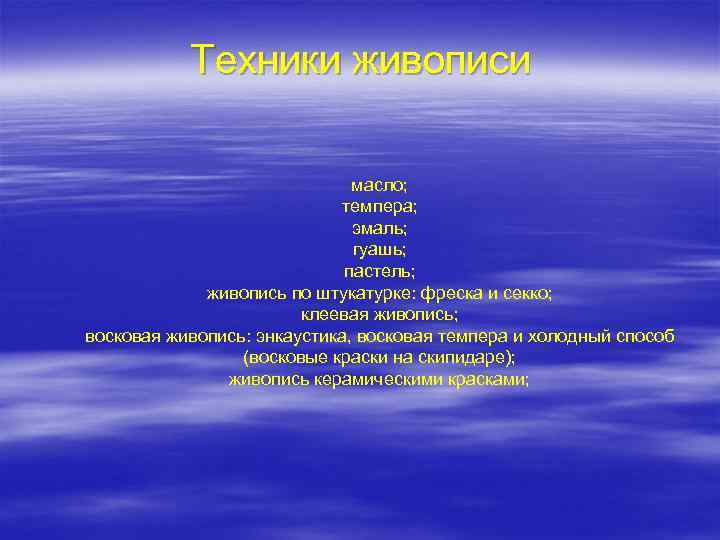 Техники живописи

масло;
темпера;
эмаль;
гуашь;
пастель;
живопись по штукатурке: фреска и секко;
клеевая живопись;
восковая живопись: энкаустика, восковая темпера и холодный способ (восковые краски на скипидаре);
живопись керамическими красками;